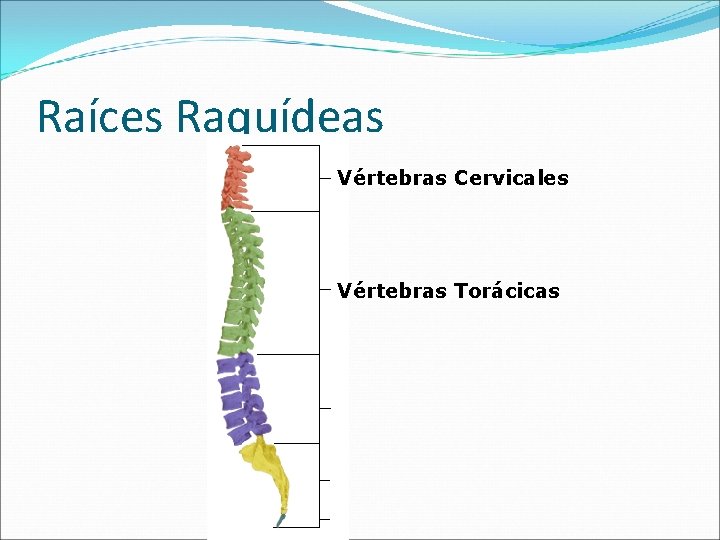 Raíces Raquídeas

Vértebras Cervicales

Vértebras Torácicas